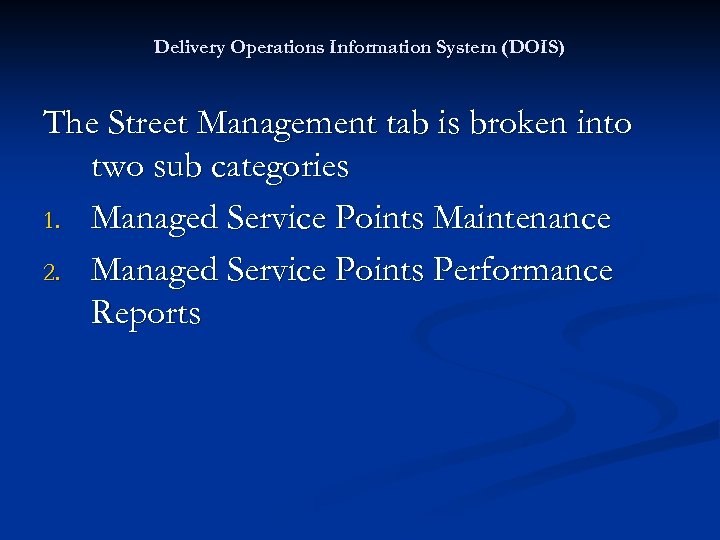 Delivery Operations Information System (DOIS)

The Street Management tab is broken into two sub categories

1. Managed Service Points Maintenance
2. Managed Service Points Performance Reports